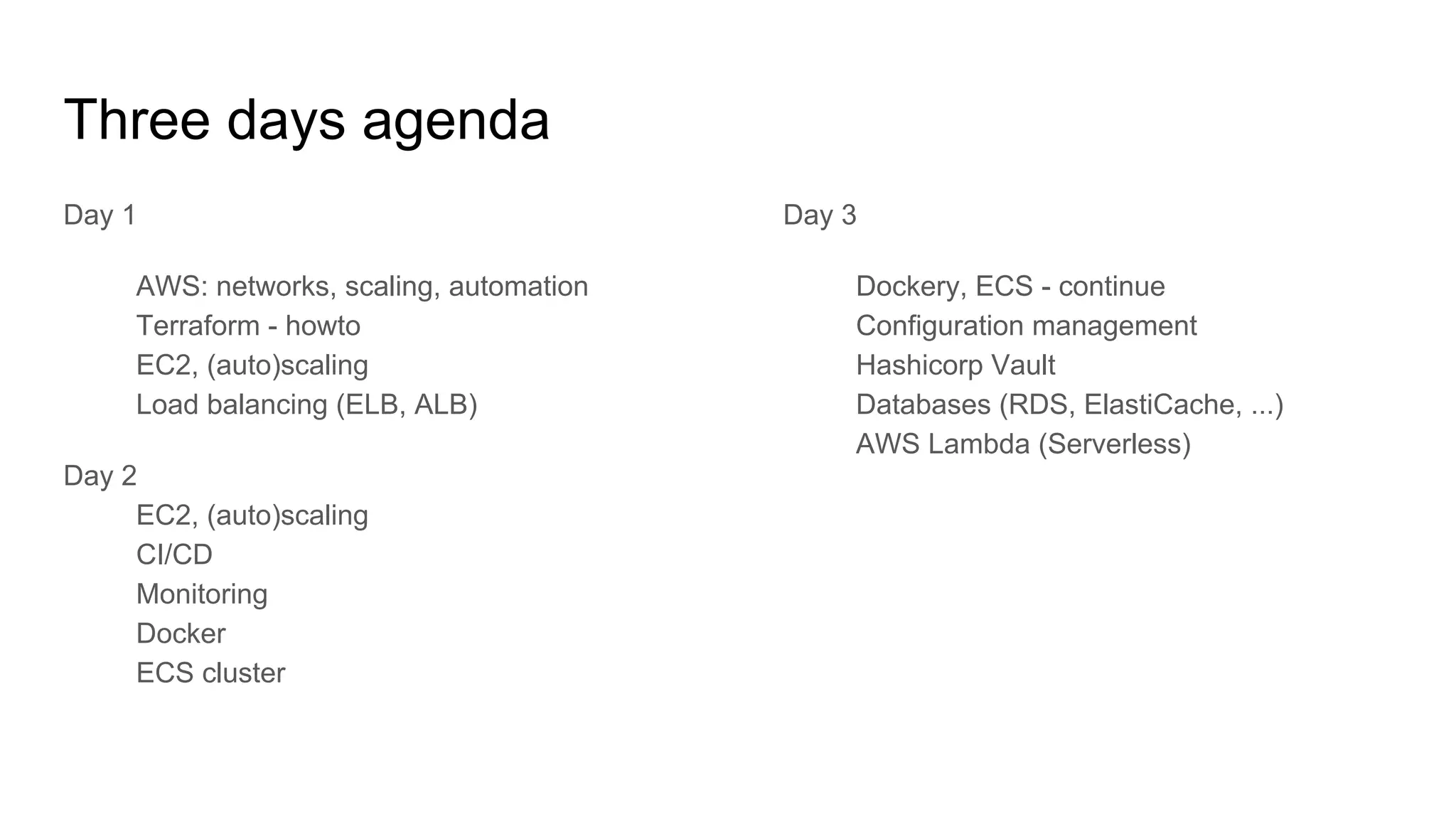 Three days agenda

Day 1

AWS: networks, scaling, automation
Terraform - howto
EC2, (auto)scaling
Load balancing (ELB, ALB)

Day 2

EC2, (auto)scaling
CI/CD
Monitoring
Docker
ECS cluster

Day 3

Dockery, ECS - continue
Configuration management
Hashicorp Vault
Databases (RDS, ElastiCache, ...)
AWS Lambda (Serverless)